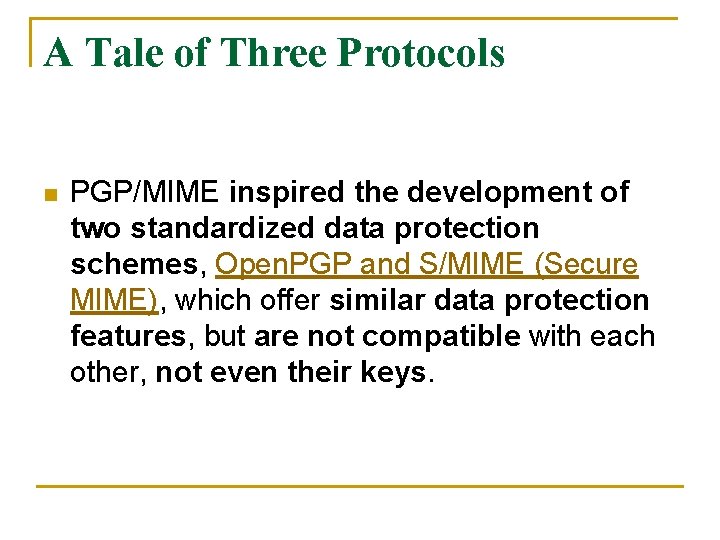 A Tale of Three Protocols

PGP/MIME inspired the development of two standardized data protection schemes, OpenPGP and S/MIME (Secure MIME), which offer similar data protection features, but are not compatible with each other, not even their keys.